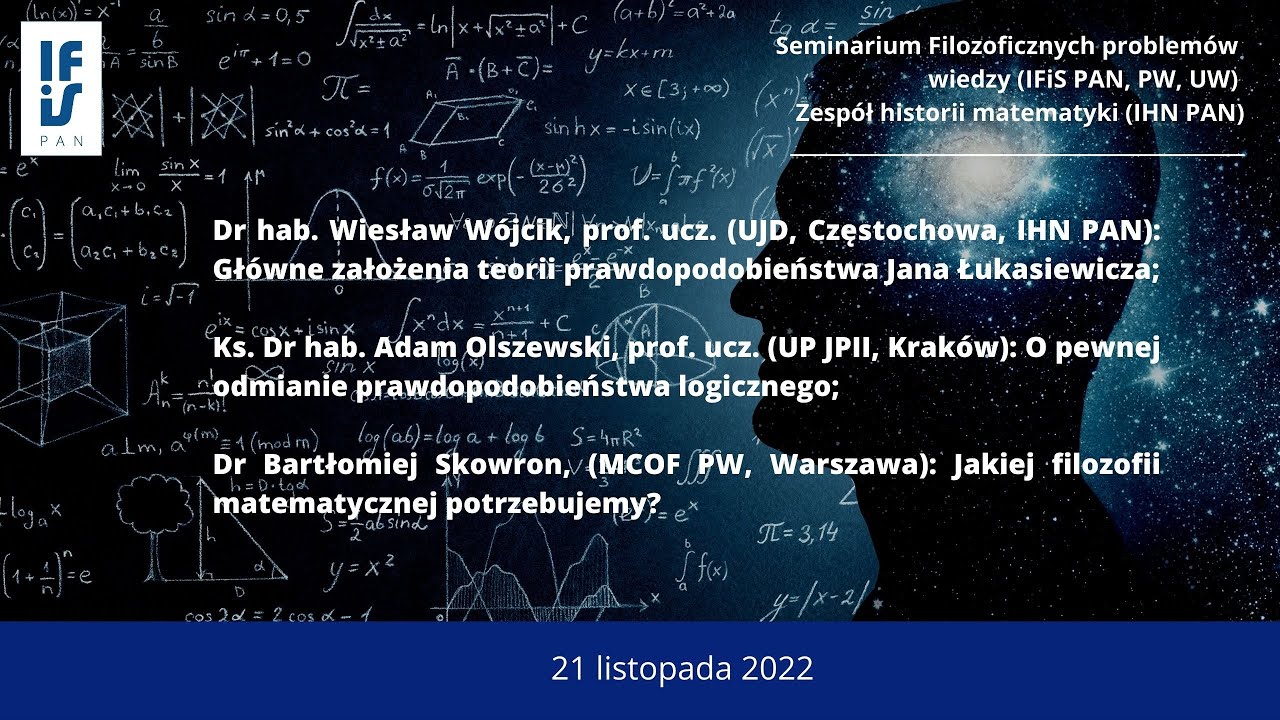 IFiS PAN

Seminarium Filozoficznych problemów wiedzy (IFiS PAN, PW, UW)
Zespół historii matematyki (IHN PAN)

Dr hab. Wiesław Wójcik, prof. ucz. (UJD, Częstochowa, IHN PAN): Główne założenia teorii prawdopodobieństwa Jana Łukasiewicza;

Ks. Dr hab. Adam Olszewski, prof. ucz. (UP JPII, Kraków): O pewnej odmianie prawdopodobieństwa logicznego;

Dr Bartłomiej Skowron, (MCOF PW, Warszawa): Jakiej filozofii matematycznej potrzebujemy?

21 listopada 2022